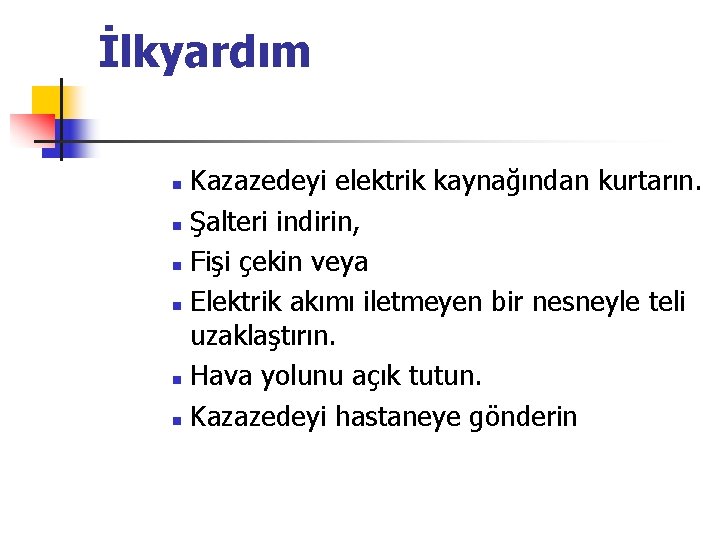 İlkyardım

- Kazazedeyi elektrik kaynağından kurtarın.
- Şalteri indirin,
- Fişi çekin veya
- Elektrik akımı iletmeyen bir nesneyle teli uzaklaştırın.
- Hava yolunu açık tutun.
- Kazazedeyi hastaneye gönderin